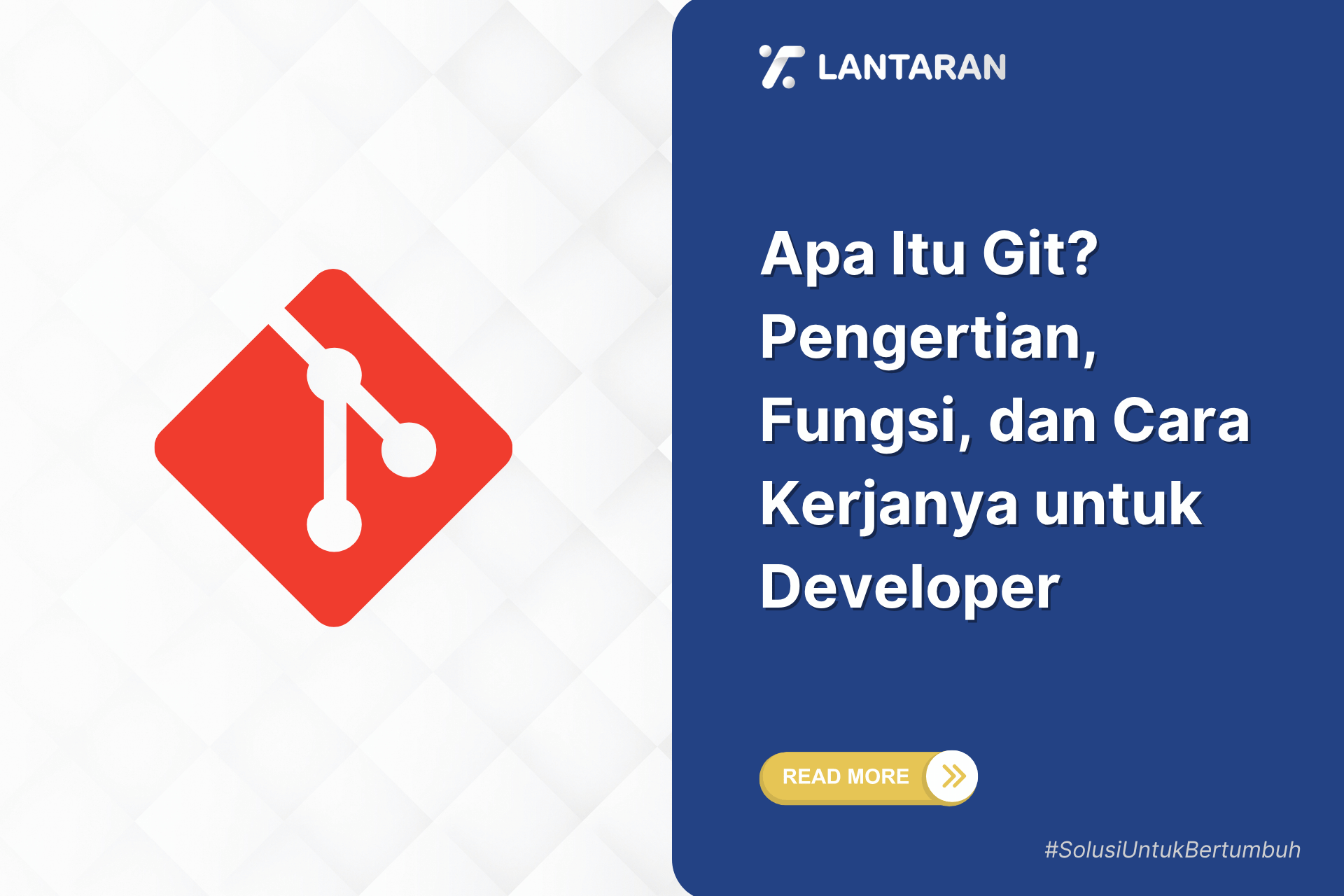 LANTARAN

Apa Itu Git? Pengertian, Fungsi, dan Cara Kerjanya untuk Developer

READ MORE

#SolusiUntukBertumbuh